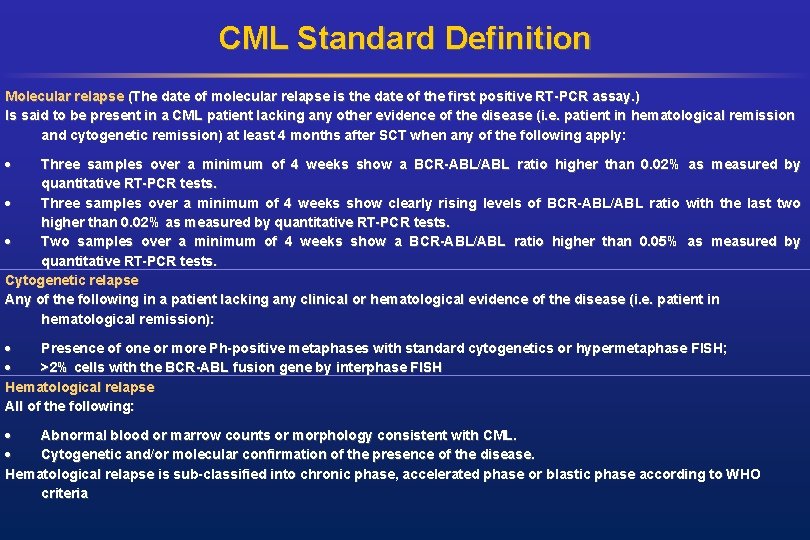 CML Standard Definition

Molecular relapse (The date of molecular relapse is the date of the first positive RT-PCR assay.)
Is said to be present in a CML patient lacking any other evidence of the disease (i.e. patient in hematological remission and cytogenetic remission) at least 4 months after SCT when any of the following apply:

• Three samples over a minimum of 4 weeks show a BCR-ABL/ABL ratio higher than 0.02% as measured by quantitative RT-PCR tests.
• Three samples over a minimum of 4 weeks show clearly rising levels of BCR-ABL/ABL ratio with the last two higher than 0.02% as measured by quantitative RT-PCR tests.
• Two samples over a minimum of 4 weeks show a BCR-ABL/ABL ratio higher than 0.05% as measured by quantitative RT-PCR tests.

Cytogenetic relapse
Any of the following in a patient lacking any clinical or hematological evidence of the disease (i.e. patient in hematological remission):

• Presence of one or more Ph-positive metaphases with standard cytogenetics or hypermetaphase FISH;
• >2% cells with the BCR-ABL fusion gene by interphase FISH

Hematological relapse
All of the following:

• Abnormal blood or marrow counts or morphology consistent with CML.
• Cytogenetic and/or molecular confirmation of the presence of the disease.

Hematological relapse is sub-classified into chronic phase, accelerated phase or blastic phase according to WHO criteria